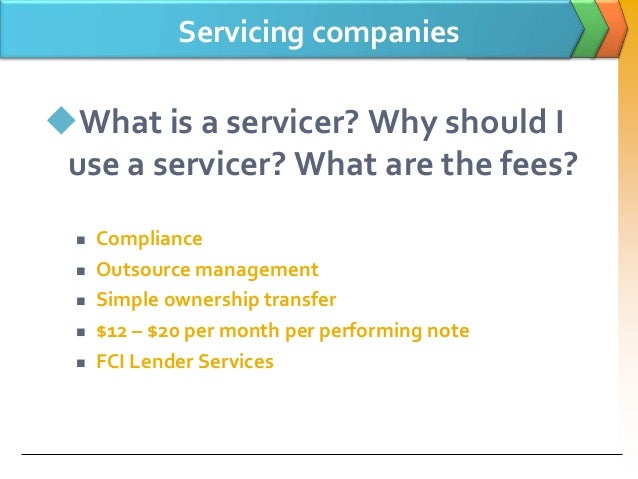 Servicing companies

What is a servicer? Why should I use a servicer? What are the fees?

- Compliance
- Outsource management
- Simple ownership transfer
- \$12 – \$20 per month per performing note
- FCI Lender Services